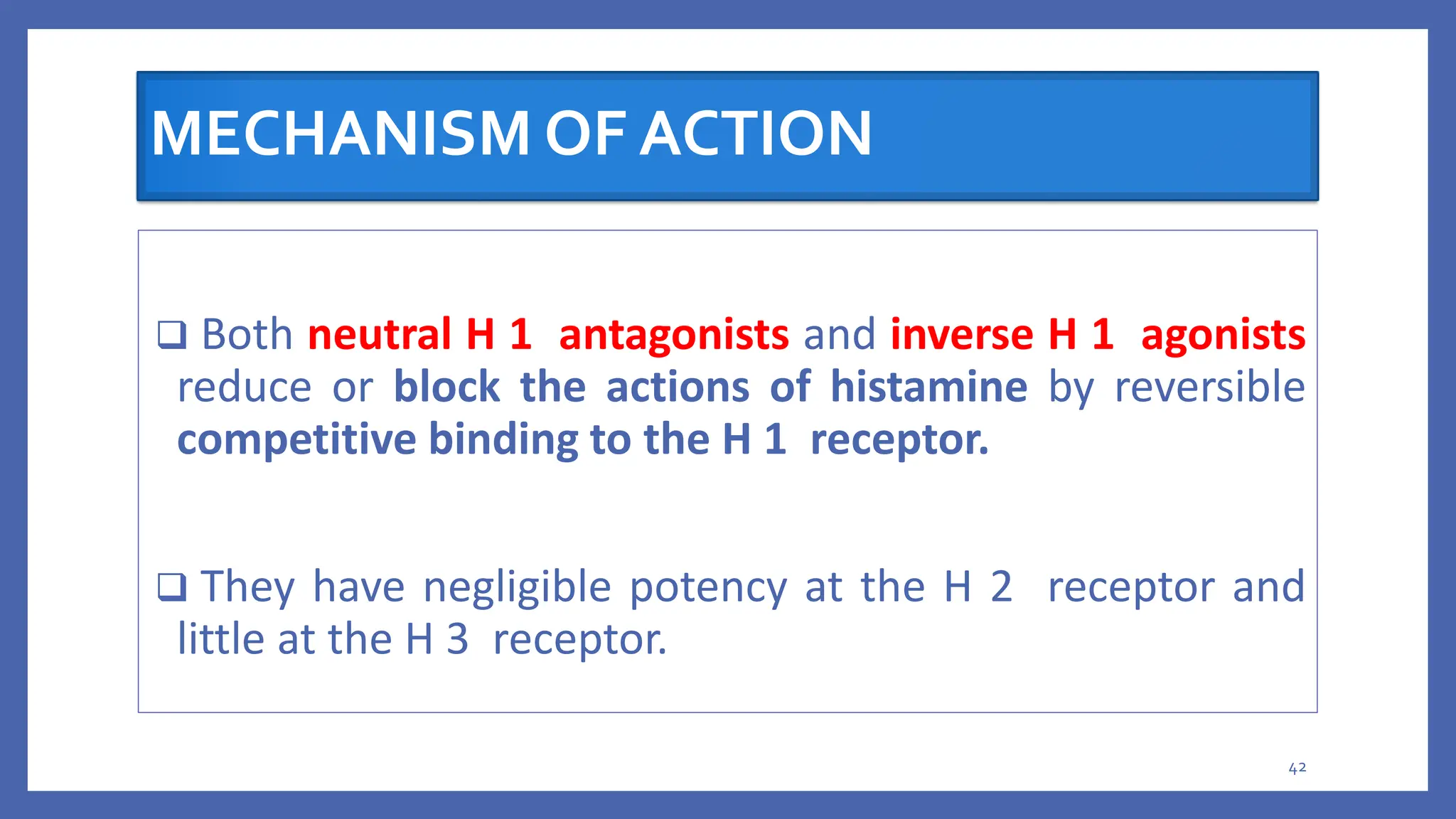 MECHANISM OF ACTION

❑ Both neutral H 1 antagonists and inverse H 1 agonists reduce or block the actions of histamine by reversible competitive binding to the H 1 receptor.

❑ They have negligible potency at the H 2 receptor and little at the H 3 receptor.

42